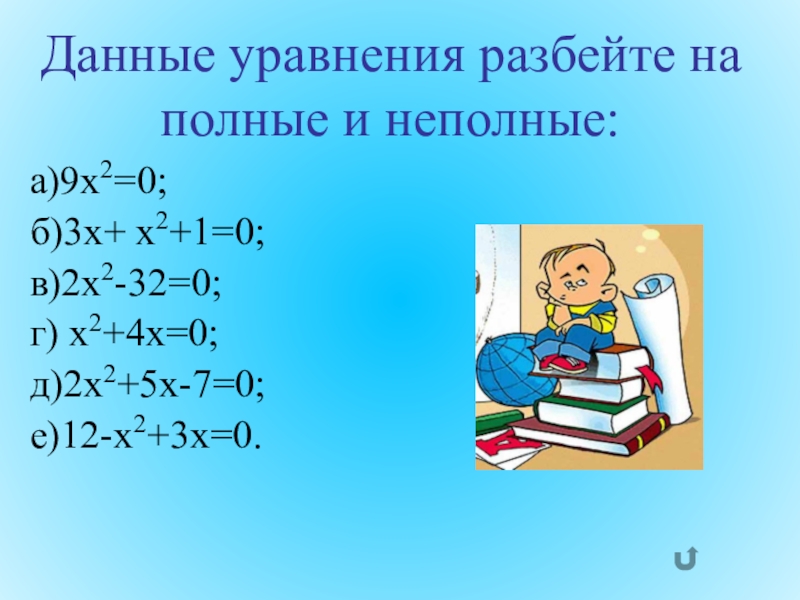 Данные уравнения разбейте на полные и неполные:

а)$9x^2=0$;
б)$3x+ x^2+1=0$;
в)$2x^2-32=0$;
г) $x^2+4x=0$;
д)$2x^2+5x-7=0$;
е)$12-x^2+3x=0$.